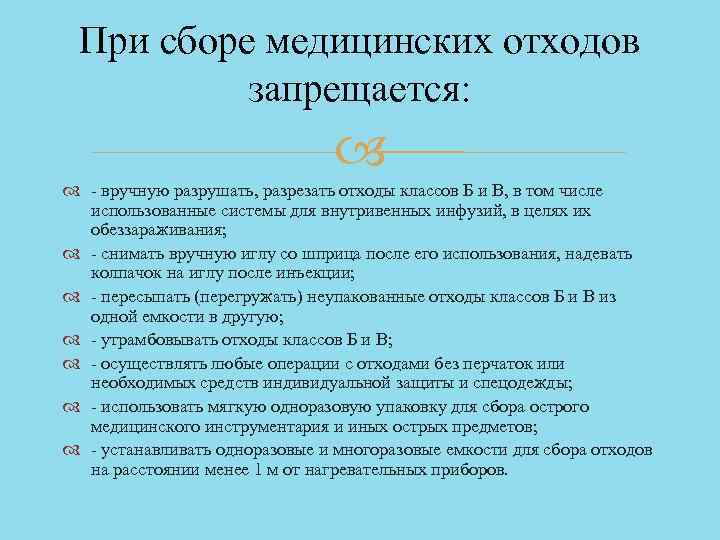 При сборе медицинских отходов запрещается:

- вручную разрушать, разрезать отходы классов Б и В, в том числе использованные системы для внутривенных инфузий, в целях их обеззараживания;

- снимать вручную иглу со шприца после его использования, надевать колпачок на иглу после инъекции;

- пересыпать (перегружать) неупакованные отходы классов Б и В из одной емкости в другую;

- утрамбовывать отходы классов Б и В;

- осуществлять любые операции с отходами без перчаток или необходимых средств индивидуальной защиты и спецодежды;

- использовать мягкую одноразовую упаковку для сбора острого медицинского инструментария и иных острых предметов;

- устанавливать одноразовые и многоразовые емкости для сбора отходов на расстоянии менее 1 м от нагревательных приборов.